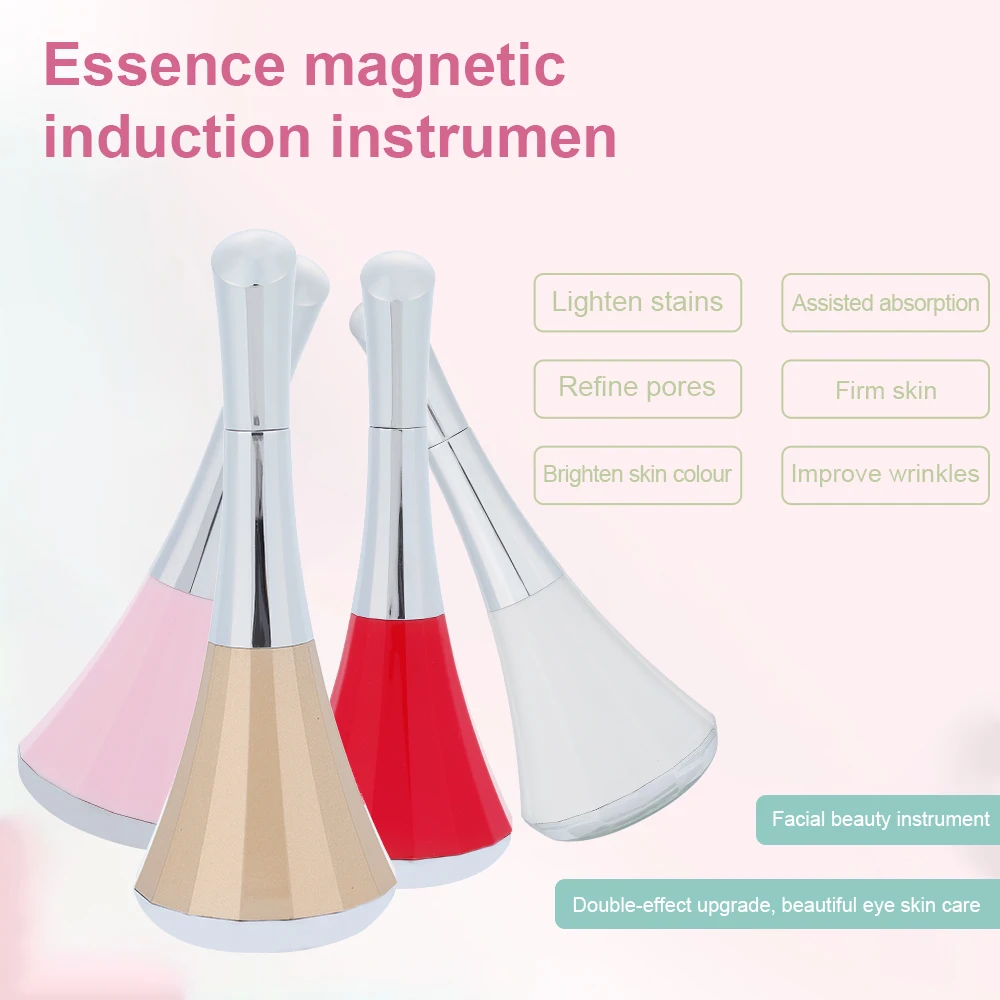 Essence magnetic induction instrumen

Lighten stains
Assisted absorption
Refine pores
Firm skin
Brighten skin colour
Improve wrinkles

Facial beauty instrument

Double-effect upgrade, beautiful eye skin care